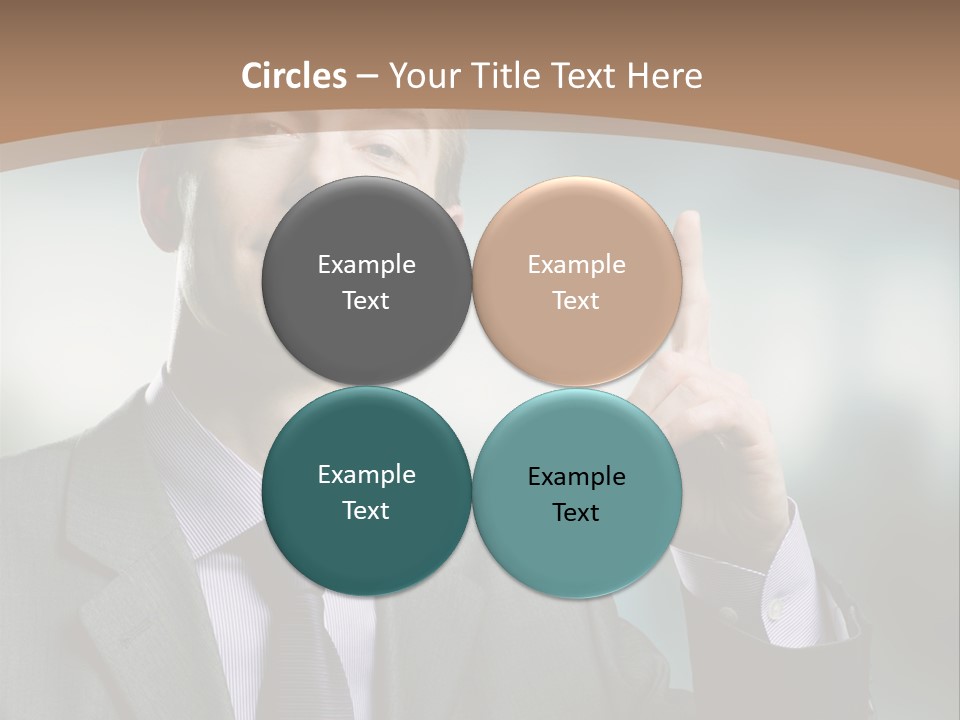 Circles – Your Title Text Here

Example Text

Example Text

Example Text

Example Text